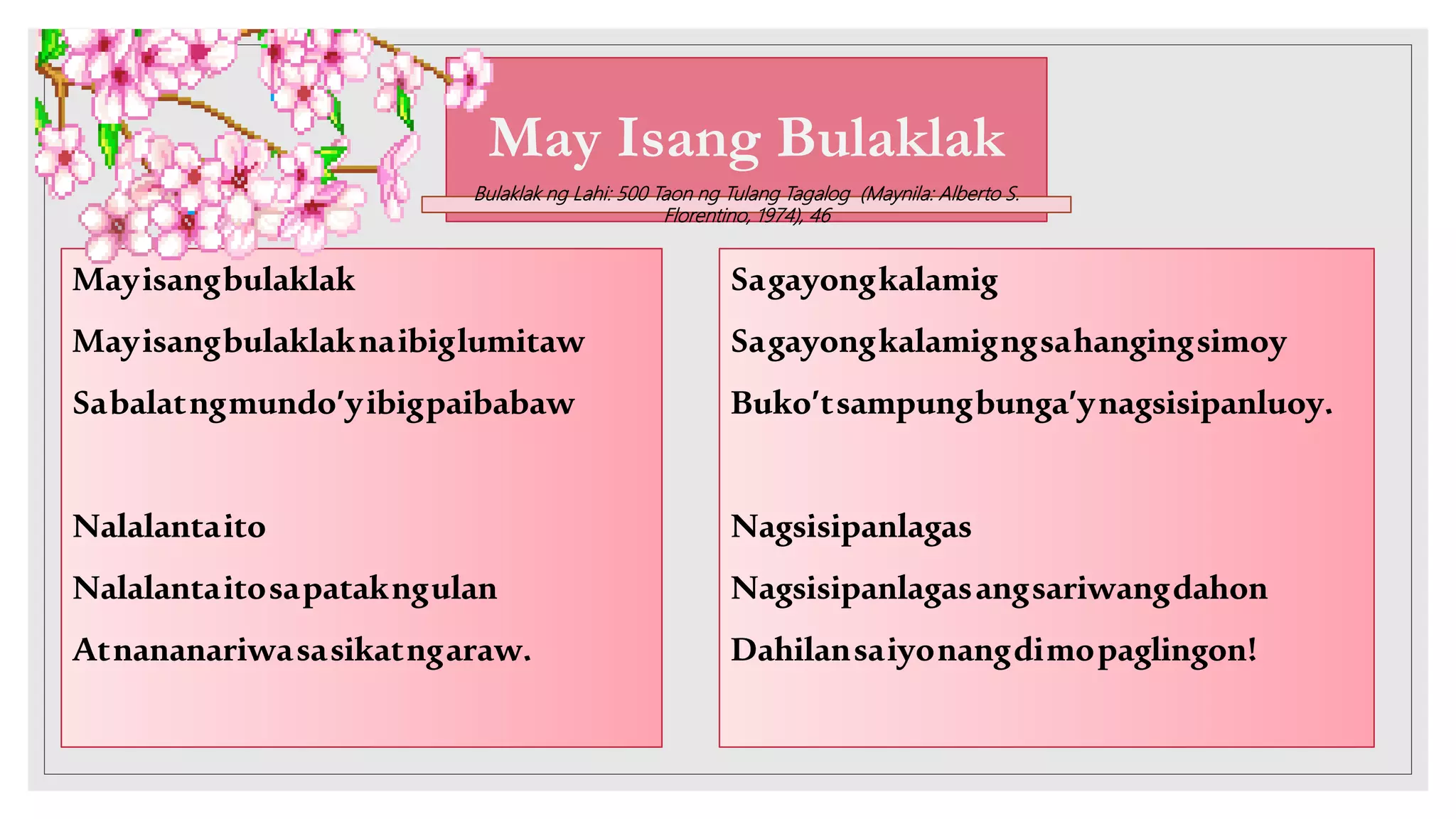 May Isang Bulaklak

Bulaklak ng Lahi: 500 Taon ng Tulang Tagalog (Maynila: Alberto S. Florentino, 1974), 46

May isang bulaklak

May isang bulaklak na ibig lumitaw

Sa balat ng mundo'y ibig paibabaw

Nalalanta ito

Nalalanta ito sa patak ng ulan

At nananariwa sa sikat ng araw.

Sa gayong kalamig

Sa gayong kalamig ng sa hanging simoy

Buko't sampung bunga'y nagsisipanluoy.

Nagsisipanlagas

Nagsisipanlagas ang sariwang dahon

Dahilan sa iyo nang di mo paglingon!